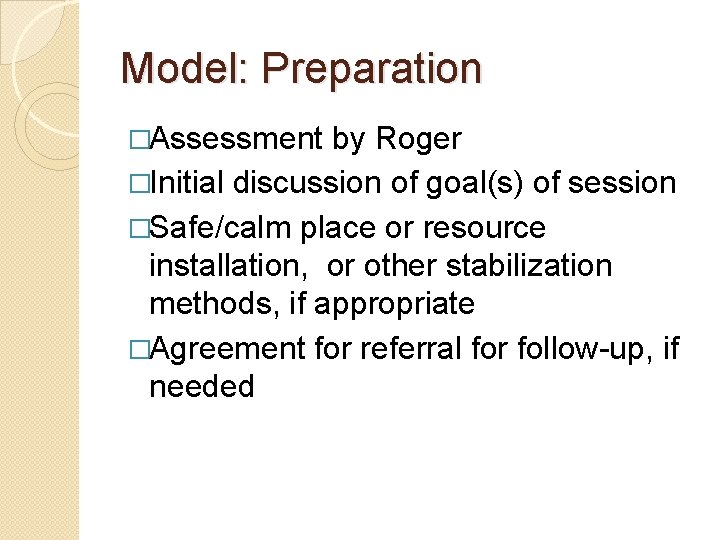 Model: Preparation

□Assessment by Roger

□Initial discussion of goal(s) of session

□Safe/calm place or resource installation,  or other stabilization methods, if appropriate

□Agreement for referral for follow-up, if needed